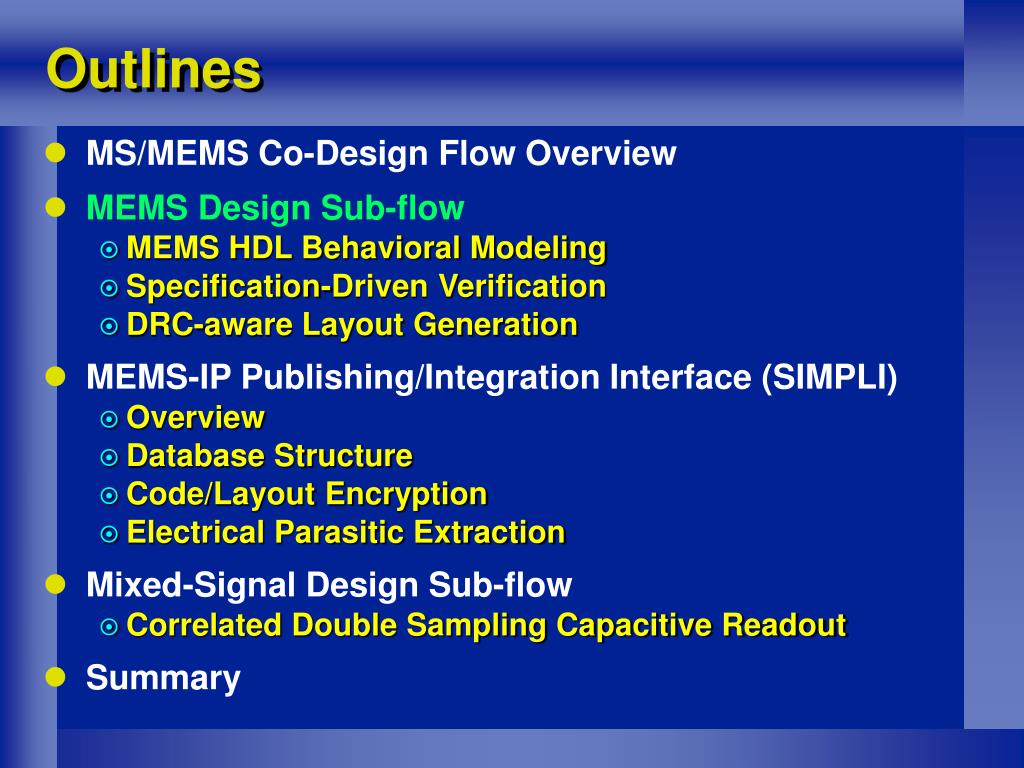 Outlines

- MS/MEMS Co-Design Flow Overview
- MEMS Design Sub-flow
  - MEMS HDL Behavioral Modeling
  - Specification-Driven Verification
  - DRC-aware Layout Generation
- MEMS-IP Publishing/Integration Interface (SIMPLI)
  - Overview
  - Database Structure
  - Code/Layout Encryption
  - Electrical Parasitic Extraction
- Mixed-Signal Design Sub-flow
  - Correlated Double Sampling Capacitive Readout
- Summary